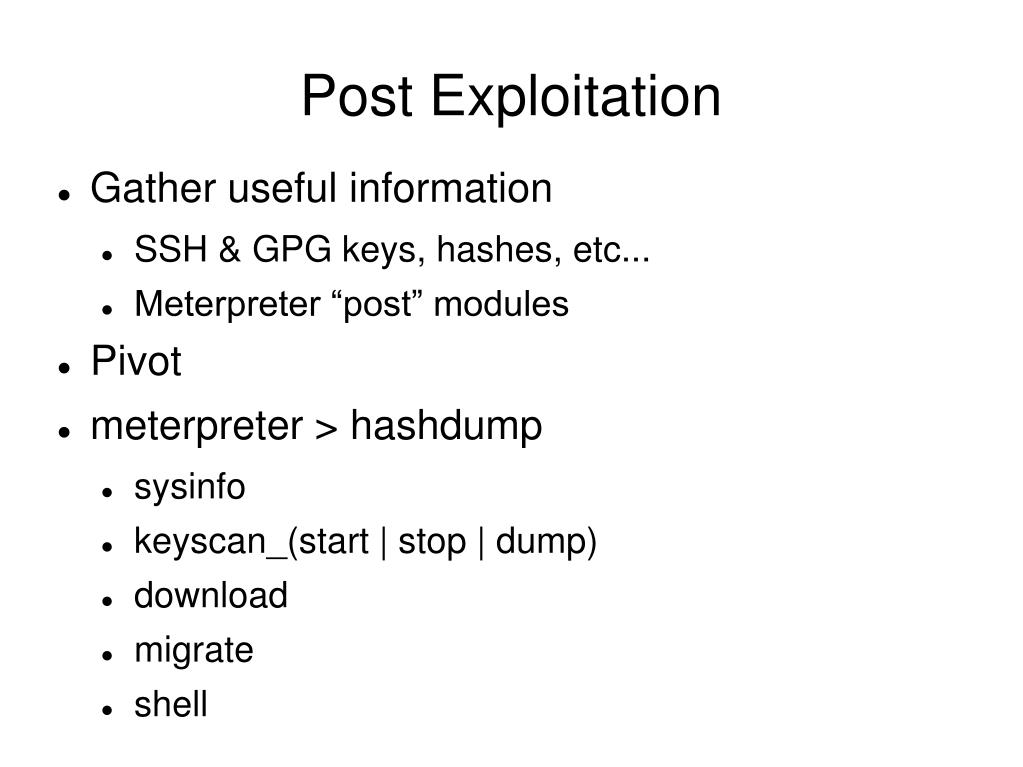 Post Exploitation

- Gather useful information
  - SSH & GPG keys, hashes, etc...
  - Meterpreter “post” modules
- Pivot
- meterpreter > hashdump
  - sysinfo
  - keyscan_(start | stop | dump)
  - download
  - migrate
  - shell